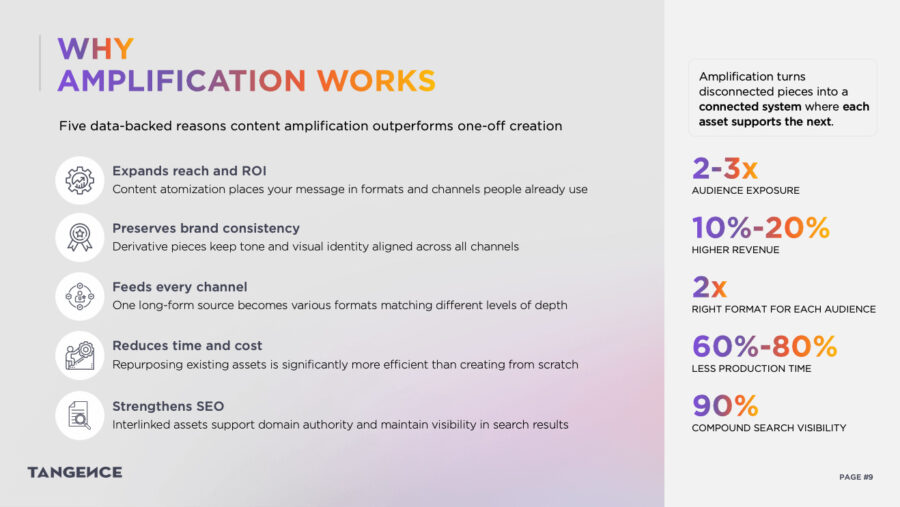 WHY
AMPLIFICATION WORKS

Five data-backed reasons content amplification outperforms one-off creation

Expands reach and ROI
Content atomization places your message in formats and channels people already use

Preserves brand consistency
Derivative pieces keep tone and visual identity aligned across all channels

Feeds every channel
One long-form source becomes various formats matching different levels of depth

Reduces time and cost
Repurposing existing assets is significantly more efficient than creating from scratch

Strengthens SEO
Interlinked assets support domain authority and maintain visibility in search results

Amplification turns disconnected pieces into a connected system where each asset supports the next.

2-3x
AUDIENCE EXPOSURE

10%-20%
HIGHER REVENUE

2x
RIGHT FORMAT FOR EACH AUDIENCE

60%-80%
LESS PRODUCTION TIME

90%
COMPOUND SEARCH VISIBILITY

TANGENCE

PAGE #9